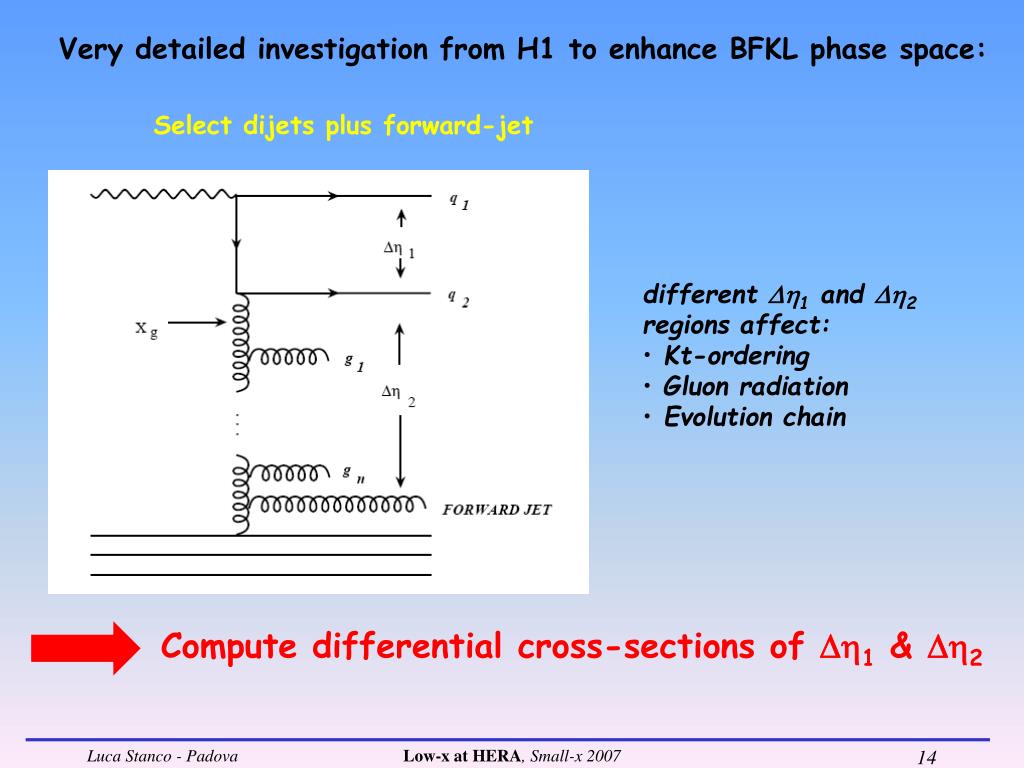 Very detailed investigation from H1 to enhance BFKL phase space:

Select dijets plus forward-jet

$q_1$

$\Delta\eta_1$

$q_2$

$x_g$

$g_1$

$\Delta\eta_2$

$g_n$

FORWARD JET

different $\Delta\eta_1$ and $\Delta\eta_2$ regions affect:
• Kt-ordering
• Gluon radiation
• Evolution chain

Compute differential cross-sections of $\Delta\eta_1$ & $\Delta\eta_2$

Luca Stanco - Padova

Low-x at HERA, Small-x 2007

14